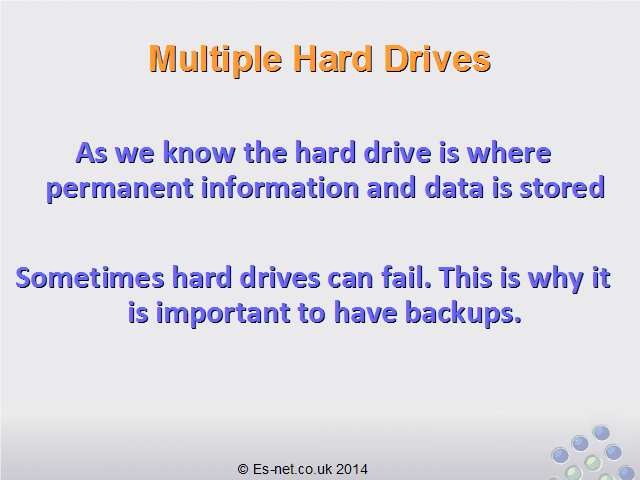 Multiple Hard Drives

As we know the hard drive is where permanent information and data is stored

Sometimes hard drives can fail. This is why it is important to have backups.

© Es-net.co.uk 2014